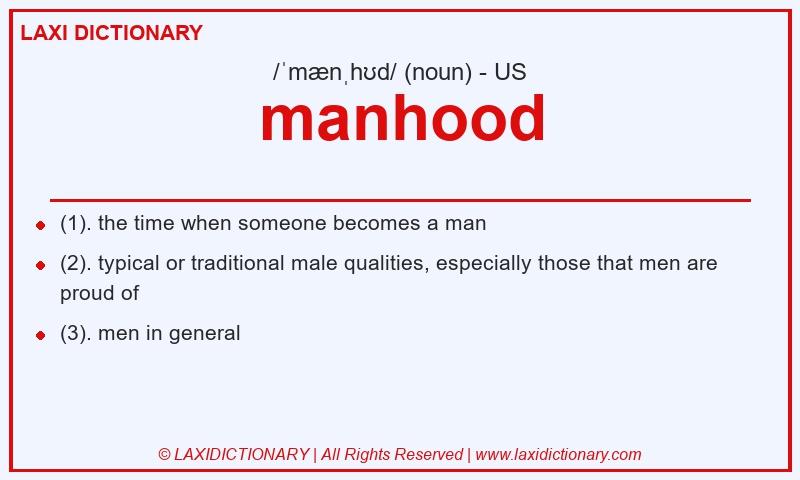 LAXI DICTIONARY

/ˈmænˌhʊd/ (noun) - US

manhood

- (1). the time when someone becomes a man
- (2). typical or traditional male qualities, especially those that men are proud of
- (3). men in general

© LAXIDICTIONARY | All Rights Reserved | www.laxidictionary.com